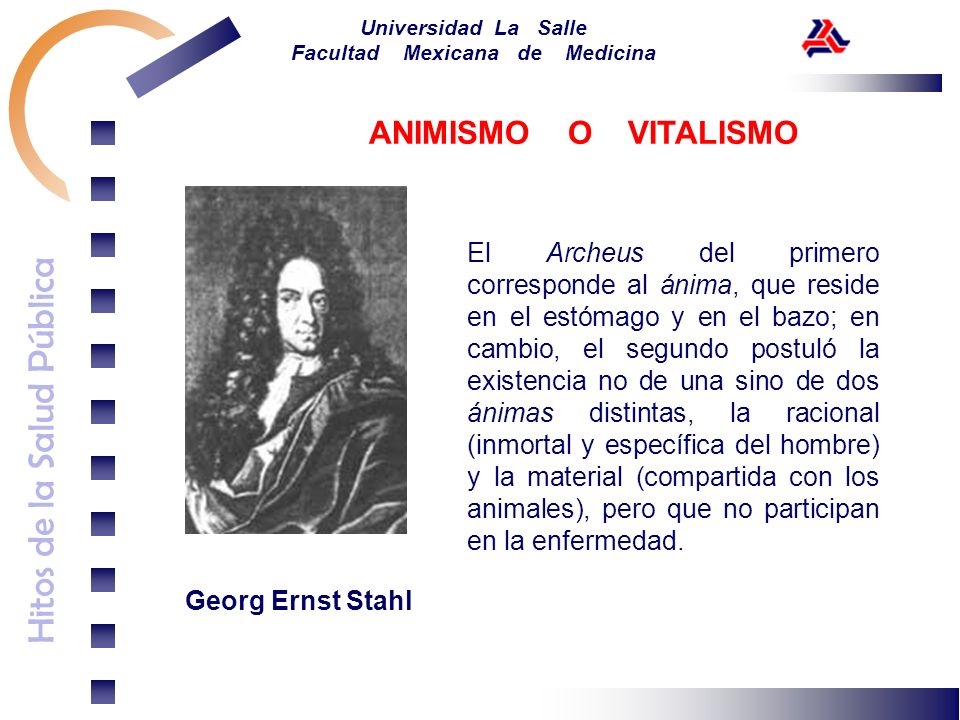 Universidad La Salle
Facultad Mexicana de Medicina

Hitos de la Salud Pública

ANIMISMO O VITALISMO

El Archeus del primero corresponde al ánima, que reside en el estómago y en el bazo; en cambio, el segundo postuló la existencia no de una sino de dos ánimas distintas, la racional (inmortal y específica del hombre) y la material (compartida con los animales), pero que no participan en la enfermedad.

Georg Ernst Stahl